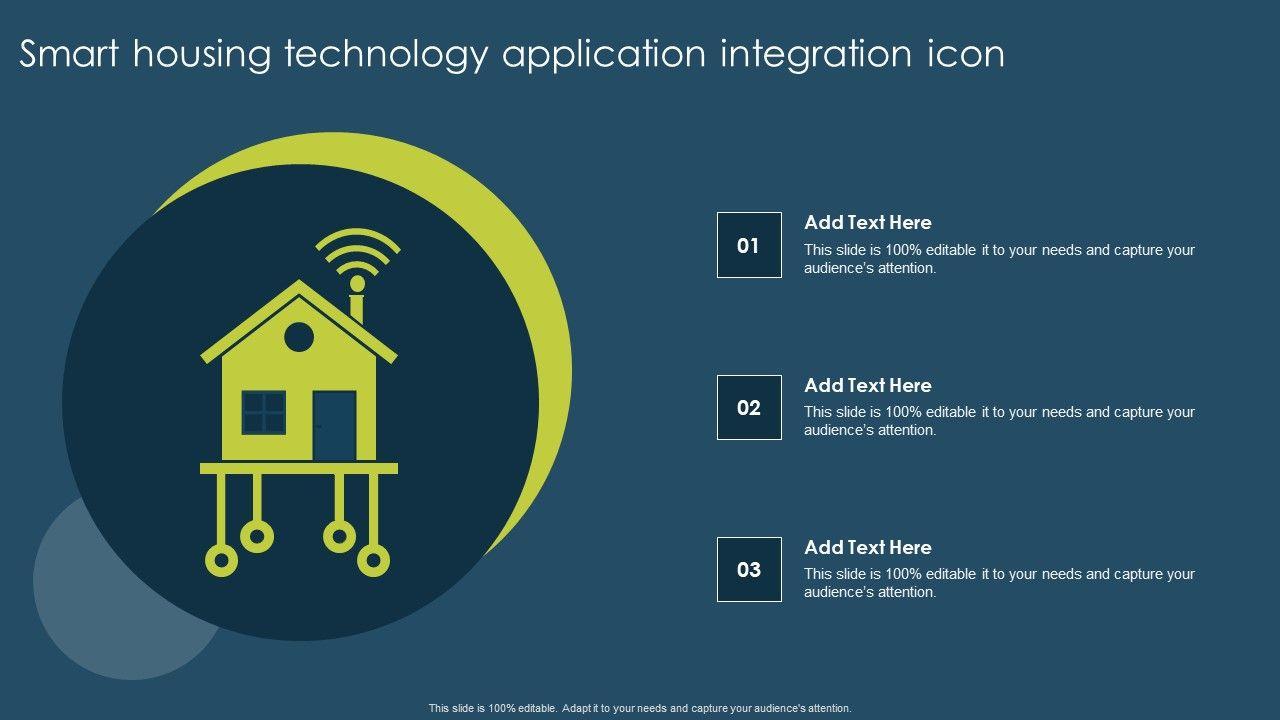 Smart housing technology application integration icon

01

Add Text Here

This slide is 100% editable it to your needs and capture your audience's attention.

02

Add Text Here

This slide is 100% editable it to your needs and capture your audience's attention.

03

Add Text Here

This slide is 100% editable it to your needs and capture your audience's attention.

This slide is 100% editable. Adapt it to your needs and capture your audience's attention.